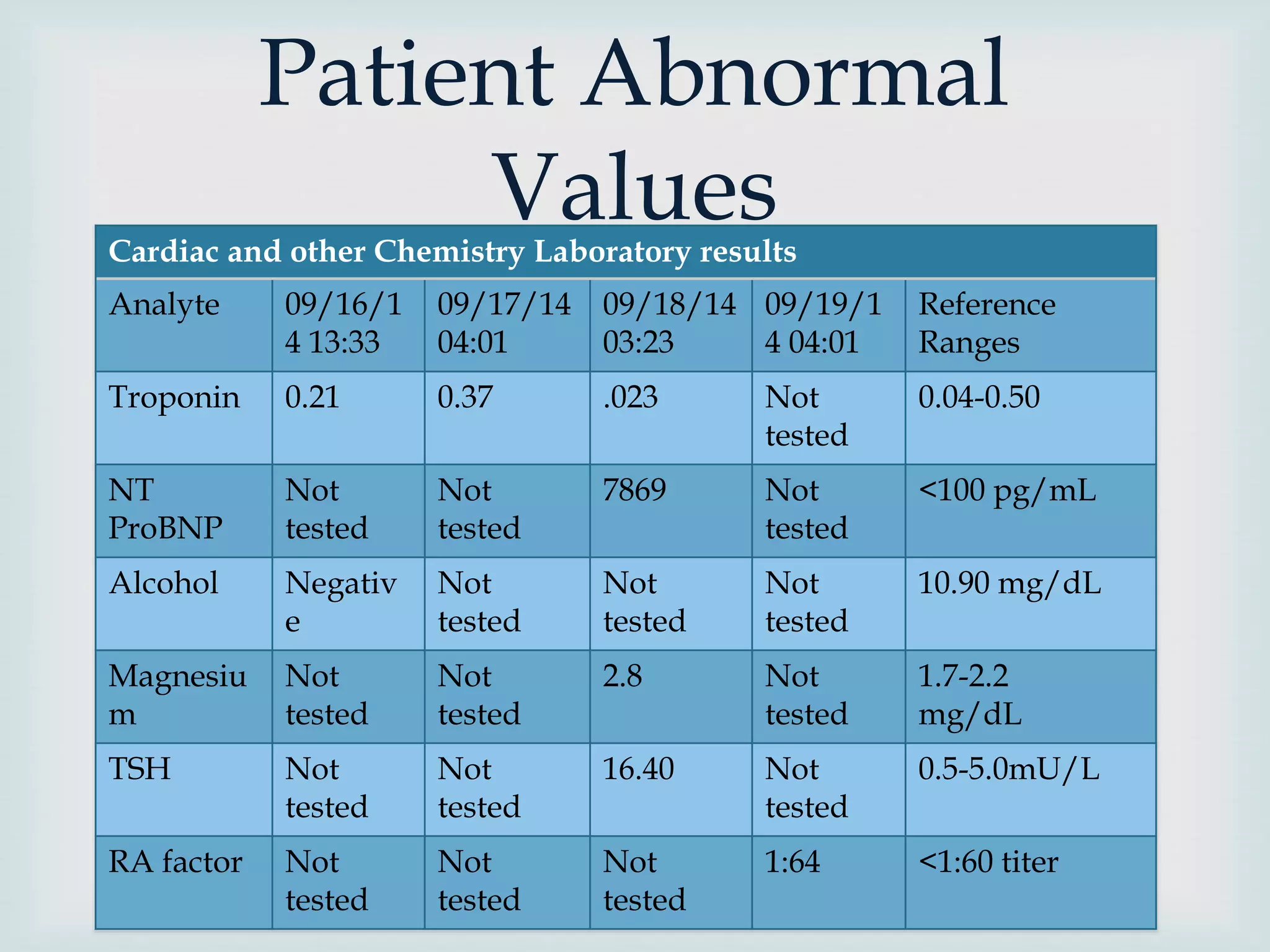 Patient Abnormal Values

Cardiac and other Chemistry Laboratory results

| Analyte | 09/16/14 13:33 | 09/17/14 04:01 | 09/18/14 03:23 | 09/19/14 04:01 | Reference Ranges |
|---|---|---|---|---|---|
| Troponin | 0.21 | 0.37 | .023 | Not tested | 0.04-0.50 |
| NT ProBNP | Not tested | Not tested | 7869 | Not tested | <100 pg/mL |
| Alcohol | Negative | Not tested | Not tested | Not tested | 10.90 mg/dL |
| Magnesium | Not tested | Not tested | 2.8 | Not tested | 1.7-2.2 mg/dL |
| TSH | Not tested | Not tested | 16.40 | Not tested | 0.5-5.0mU/L |
| RA factor | Not tested | Not tested | Not tested | 1:64 | <1:60 titer |